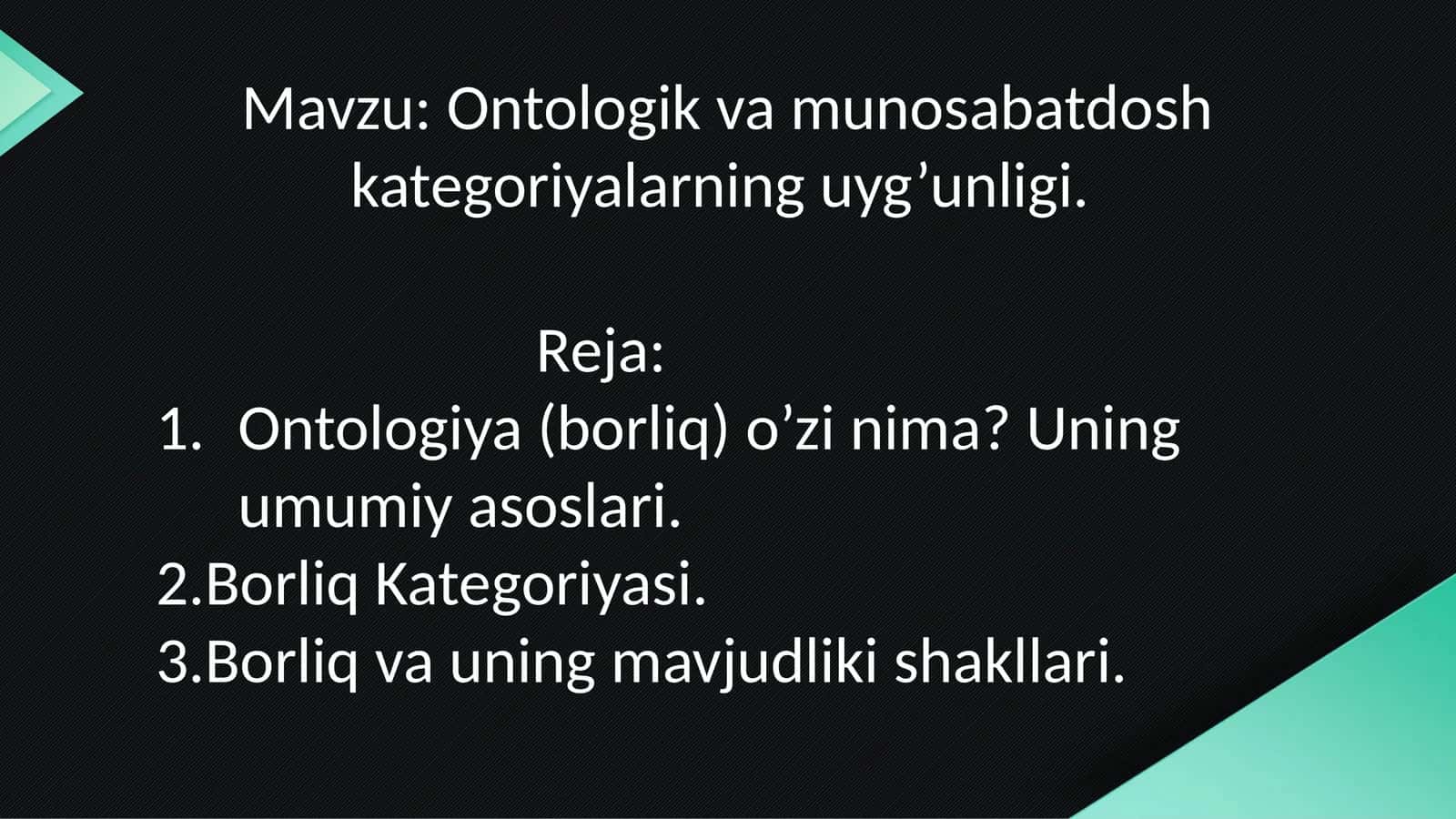 Mavzu: Ontologik va munosabatdosh kategoriyalarning uyg’unligi.

Reja:

1. Ontologiya (borliq) o’zi nima? Uning umumiy asoslari.
2.Borliq Kategoriyasi.
3.Borliq va uning mavjudliki shakllari.